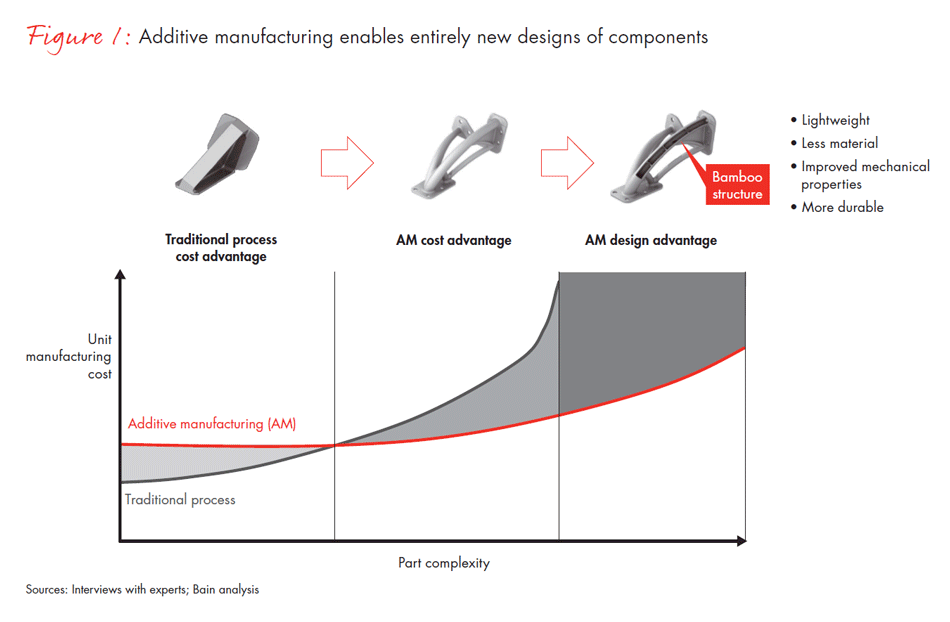 Figure 1: Additive manufacturing enables entirely new designs of components

Bamboo structure

• Lightweight
• Less material
• Improved mechanical properties
• More durable

Traditional process cost advantage

AM cost advantage

AM design advantage

Unit manufacturing cost

Additive manufacturing (AM)

Traditional process

Part complexity

Sources: Interviews with experts; Bain analysis